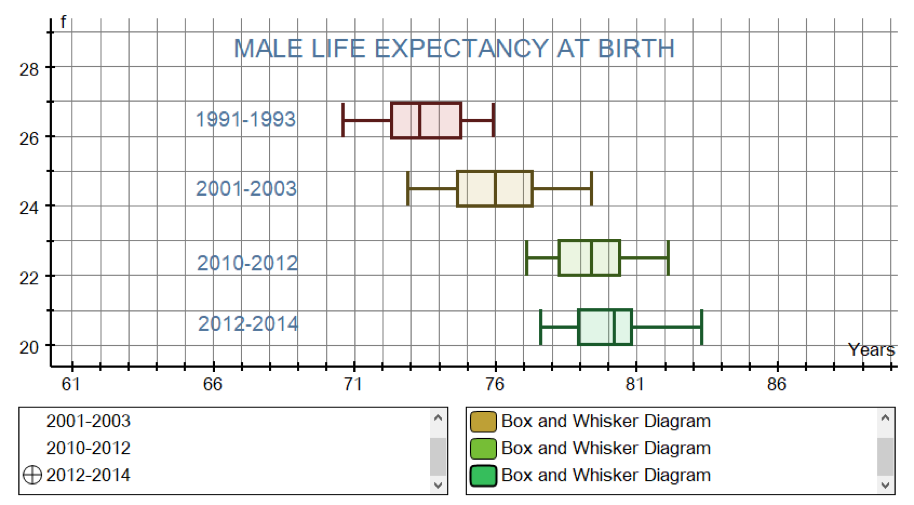 f

MALE LIFE EXPECTANCY AT BIRTH

28

26

24

22

20

1991-1993

2001-2003

2010-2012

2012-2014

Years

61 66 71 76 81 86

2001-2003
2010-2012
2012-2014

Box and Whisker Diagram
Box and Whisker Diagram
Box and Whisker Diagram